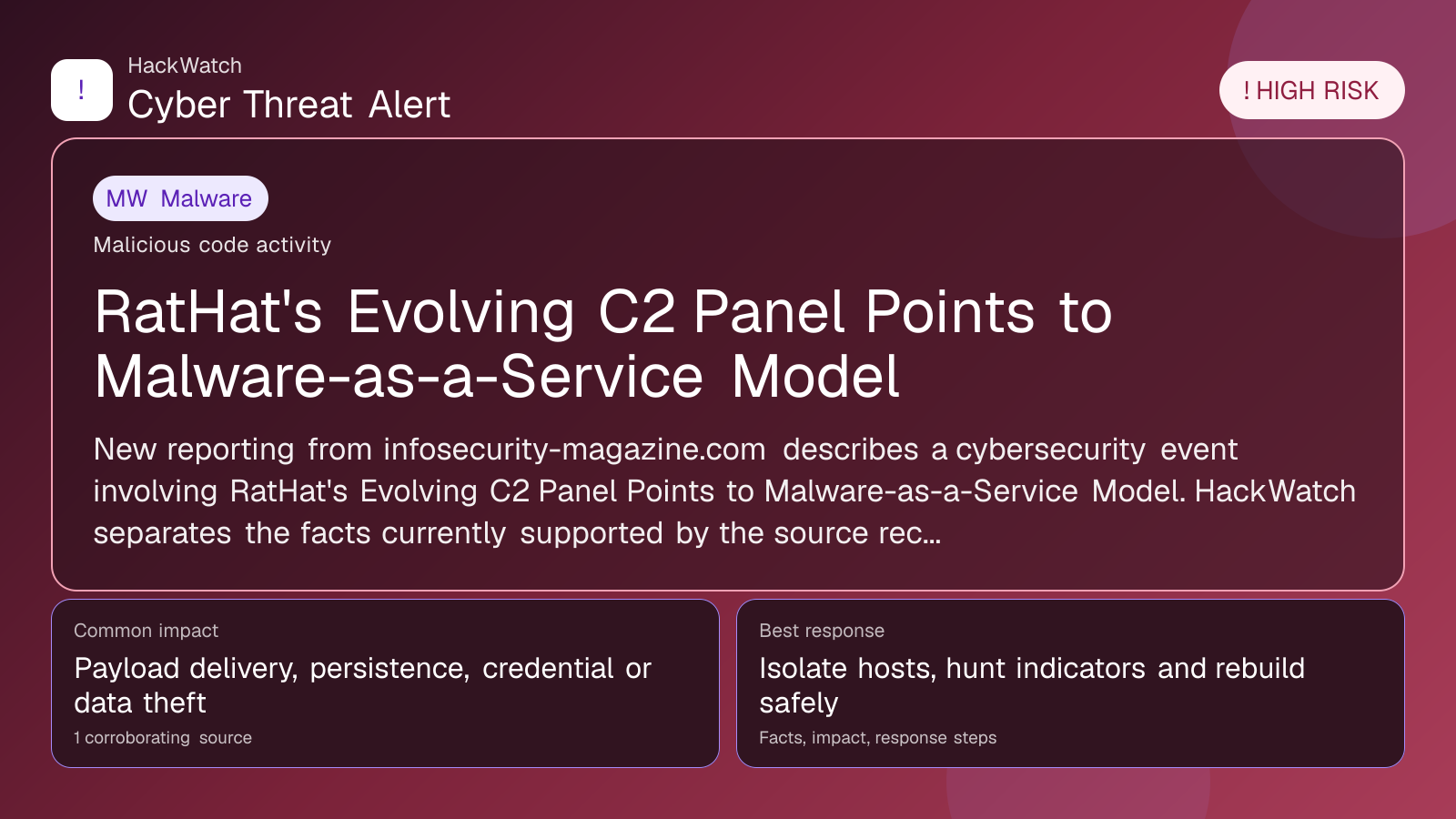 !

HackWatch
Cyber Threat Alert

! HIGH RISK

MW Malware

Malicious code activity

RatHat's Evolving C2 Panel Points to Malware-as-a-Service Model

New reporting from infosecurity-magazine.com describes a cybersecurity event involving RatHat's Evolving C2 Panel Points to Malware-as-a-Service Model. HackWatch separates the facts currently supported by the source rec...

Common impact
Payload delivery, persistence, credential or data theft
1 corroborating source

Best response
Isolate hosts, hunt indicators and rebuild safely
Facts, impact, response steps